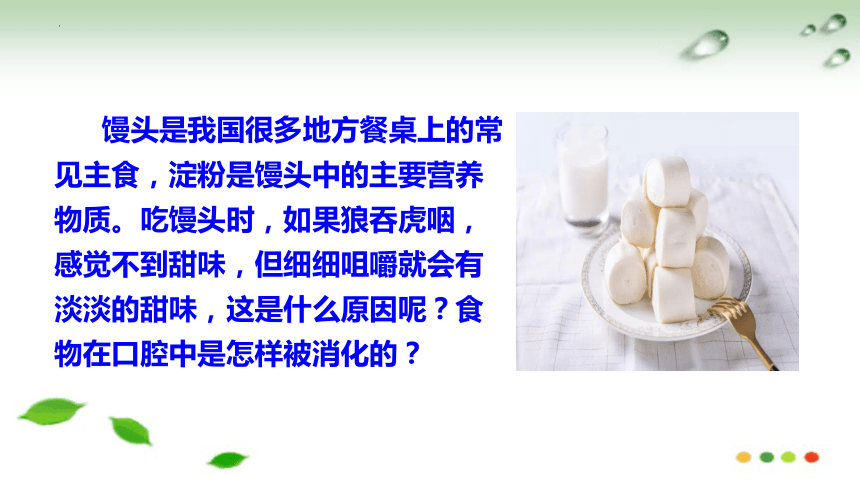 馒头是我国很多地方餐桌上的常见主食，淀粉是馒头中的主要营养物质。吃馒头时，如果狼吞虎咽，感觉不到甜味，但细细咀嚼就会有淡淡的甜味，这是什么原因呢？食物在口腔中是怎样被消化的？